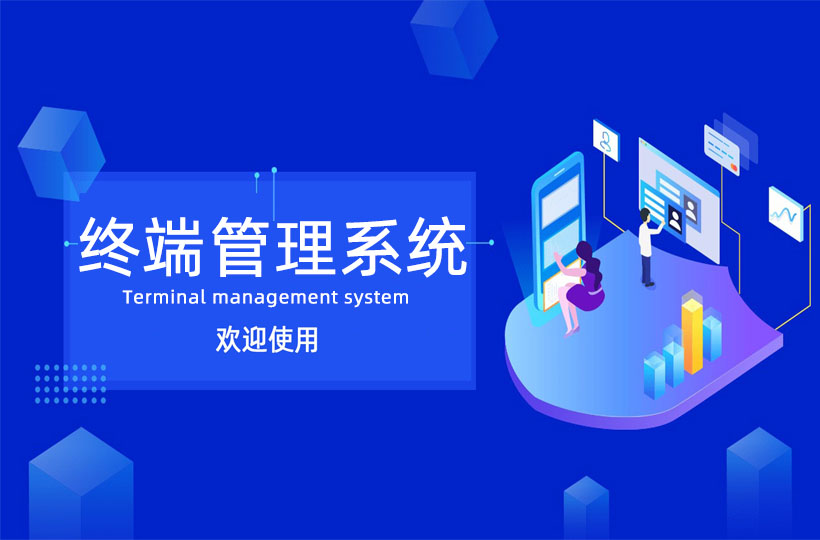 终端管理系统
Terminal management system
欢迎使用